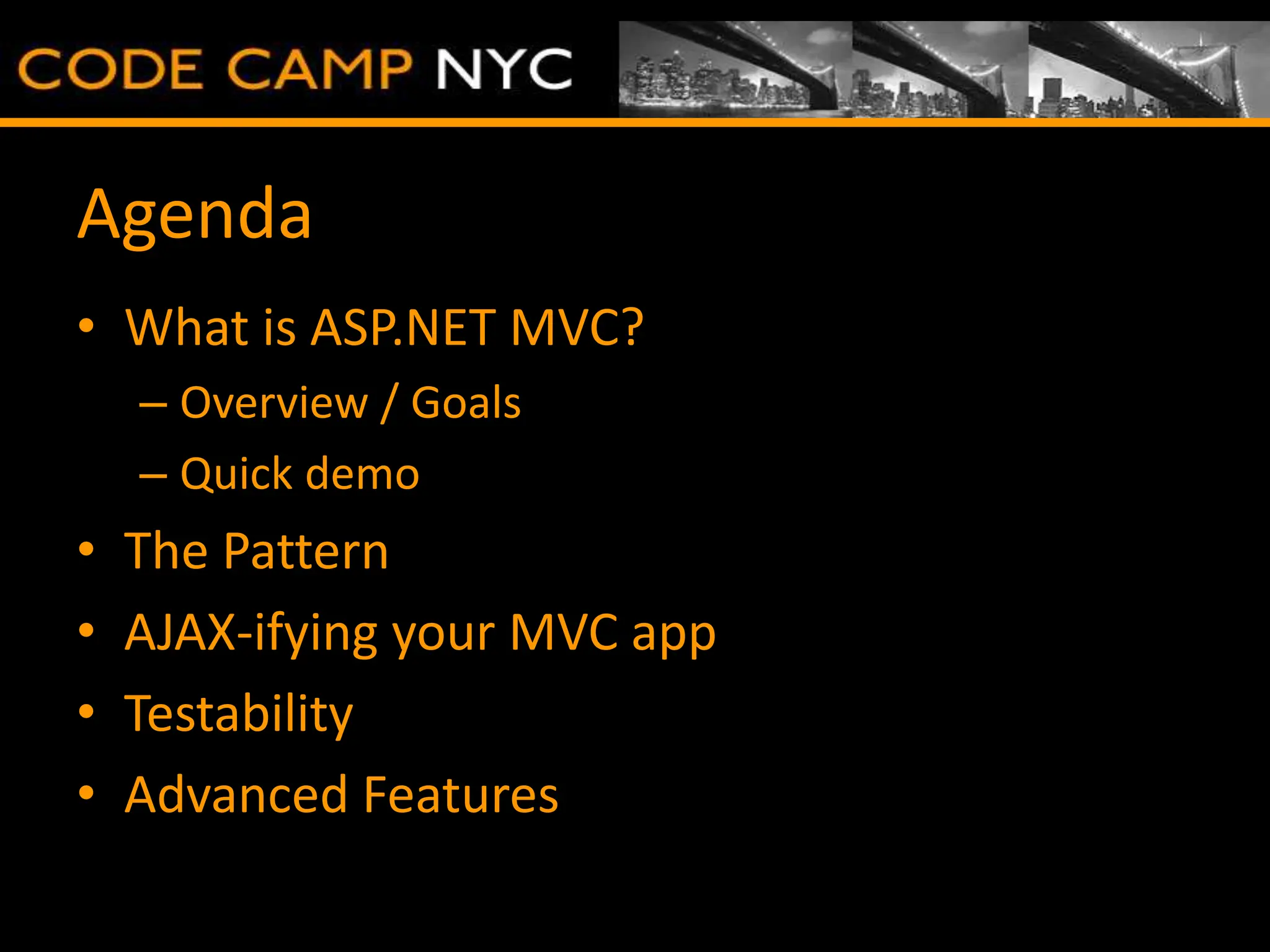 CODE CAMP NYC

Agenda

• What is ASP.NET MVC?
  – Overview / Goals
  – Quick demo
• The Pattern
• AJAX-ifying your MVC app
• Testability
• Advanced Features